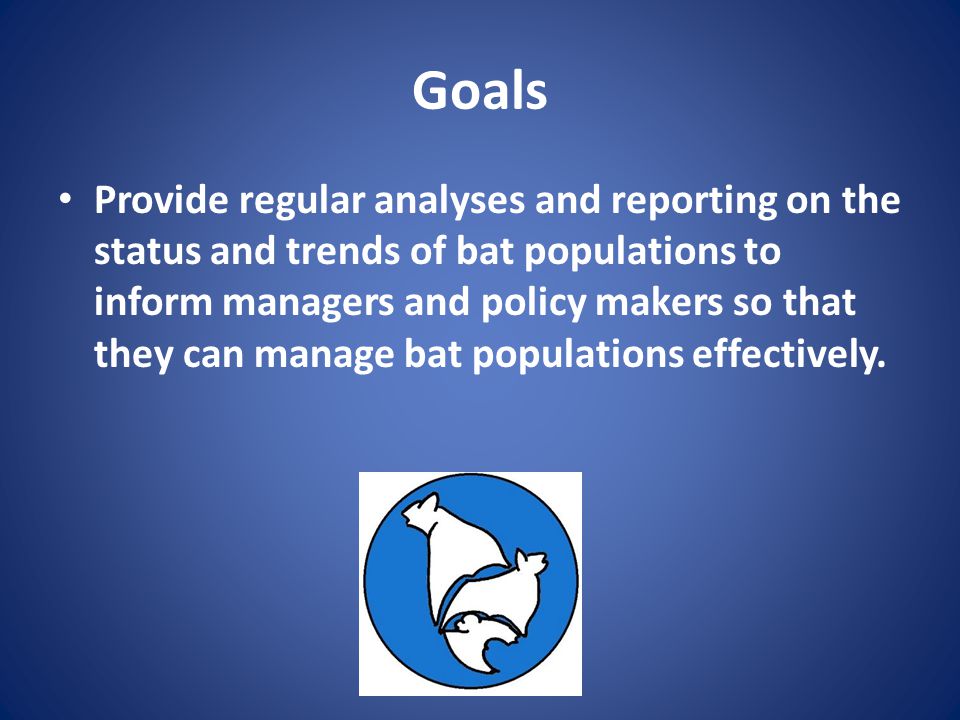 Goals

• Provide regular analyses and reporting on the status and trends of bat populations to inform managers and policy makers so that they can manage bat populations effectively.